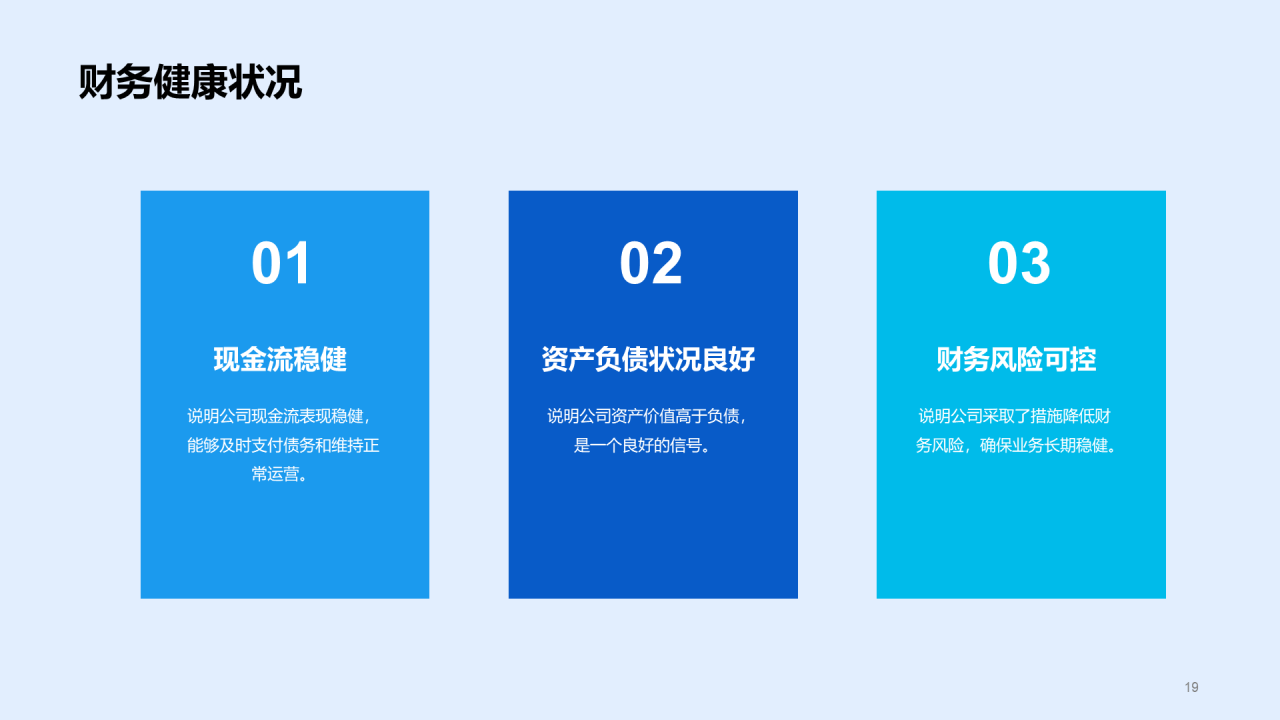 财务健康状况

01

现金流稳健

说明公司现金流表现稳健，能够及时支付债务和维持正常运营。

02

资产负债状况良好

说明公司资产价值高于负债，是一个良好的信号。

03

财务风险可控

说明公司采取了措施降低财务风险，确保业务长期稳健。

19